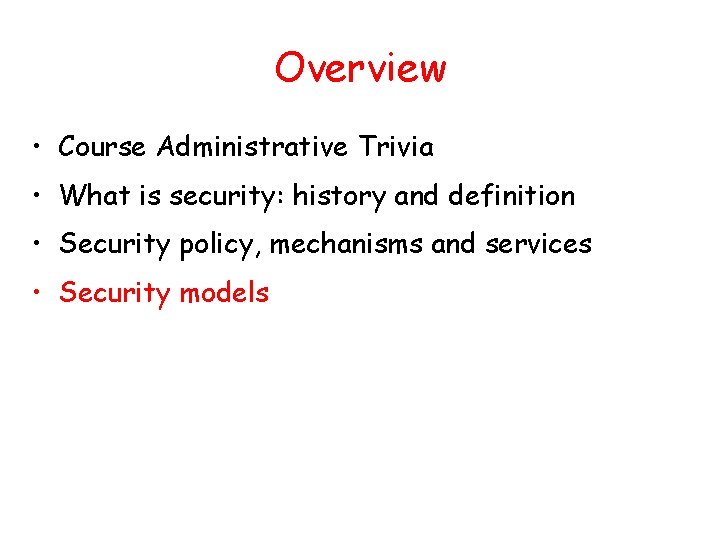 Overview

• Course Administrative Trivia
• What is security: history and definition
• Security policy, mechanisms and services
• Security models